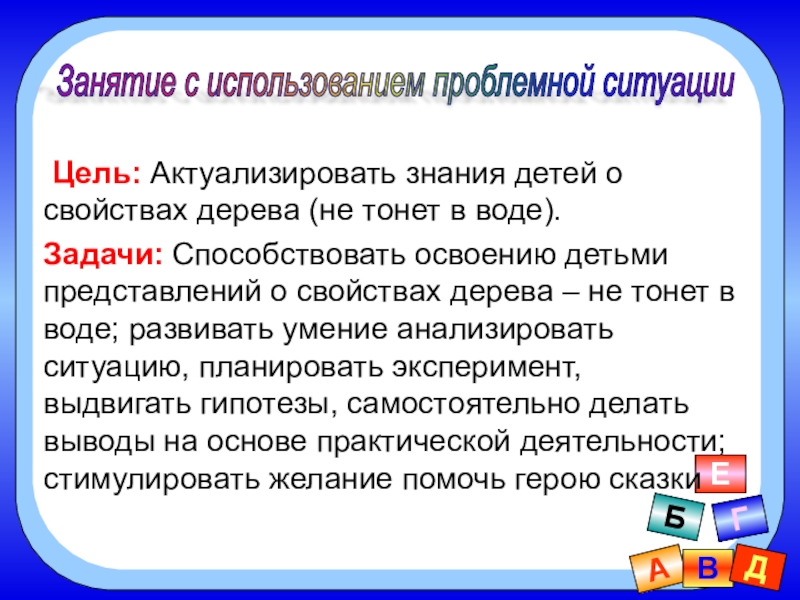 Занятие с использованием проблемной ситуации

Цель: Актуализировать знания детей о свойствах дерева (не тонет в воде).

Задачи: Способствовать освоению детьми представлений о свойствах дерева – не тонет в воде; развивать умение анализировать ситуацию, планировать эксперимент, выдвигать гипотезы, самостоятельно делать выводы на основе практической деятельности; стимулировать желание помочь герою сказки

Е
Б
Г
А
В
Д